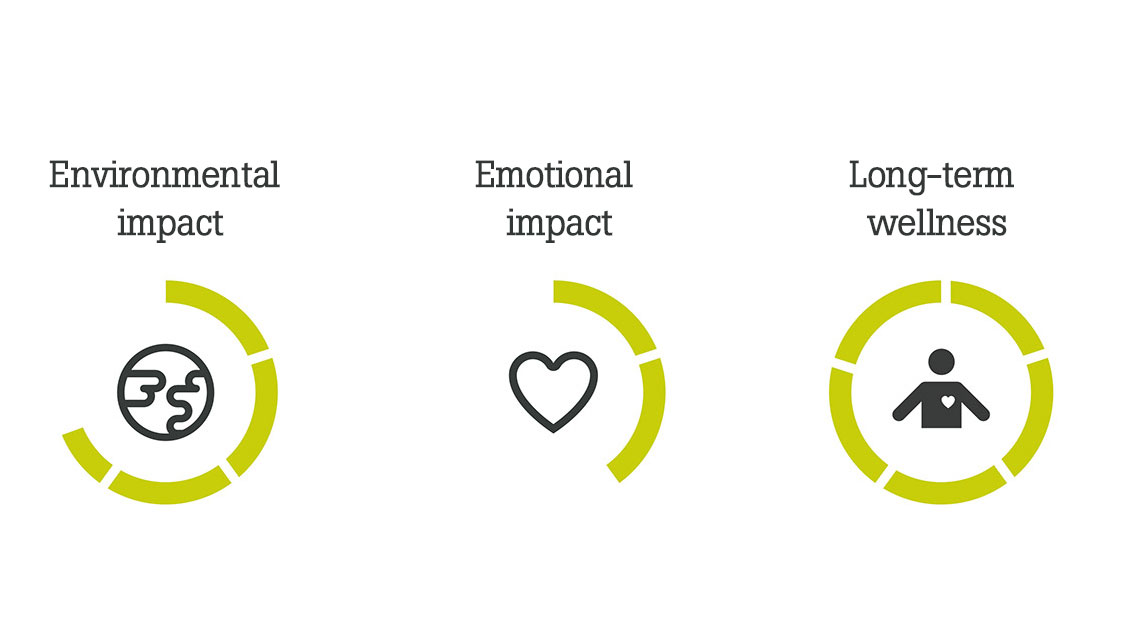 Environmental impact

Emotional impact

Long-term wellness